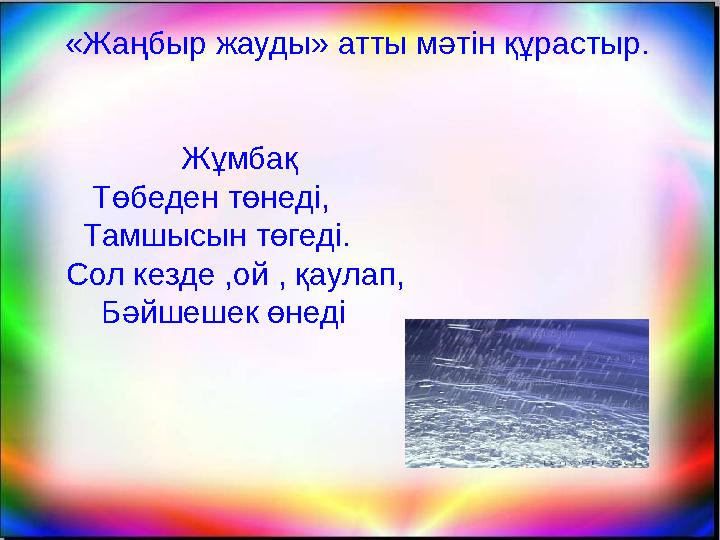 «Жаңбыр жауды» атты мәтін құрастыр.

Жұмбақ
Төбеден төнеді,
Тамшысын төгеді.
Сол кезде ,ой , қаулап,
Бәйшешек өнеді